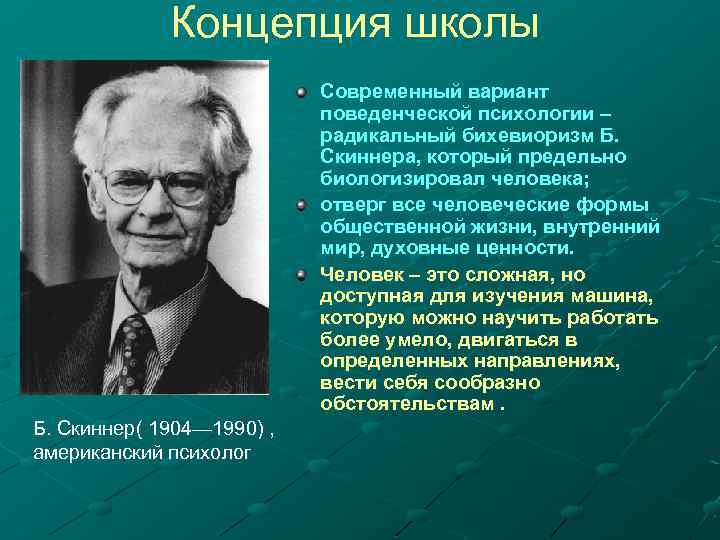 Концепция школы

Современный вариант поведенческой психологии – радикальный бихевиоризм Б. Скиннера, который предельно биологизировал человека;

отверг все человеческие формы общественной жизни, внутренний мир, духовные ценности.

Человек – это сложная, но доступная для изучения машина, которую можно научить работать более умело, двигаться в определенных направлениях, вести себя сообразно обстоятельствам .

Б. Скиннер( 1904—1990) , американский психолог